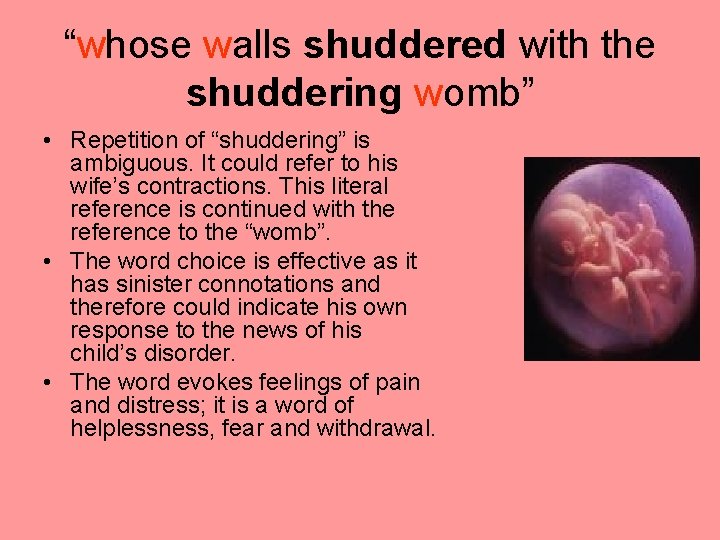 “whose walls shuddered with the shuddering womb”

• Repetition of “shuddering” is ambiguous. It could refer to his wife’s contractions. This literal reference is continued with the reference to the “womb”.
• The word choice is effective as it has sinister connotations and therefore could indicate his own response to the news of his child’s disorder.
• The word evokes feelings of pain and distress; it is a word of helplessness, fear and withdrawal.